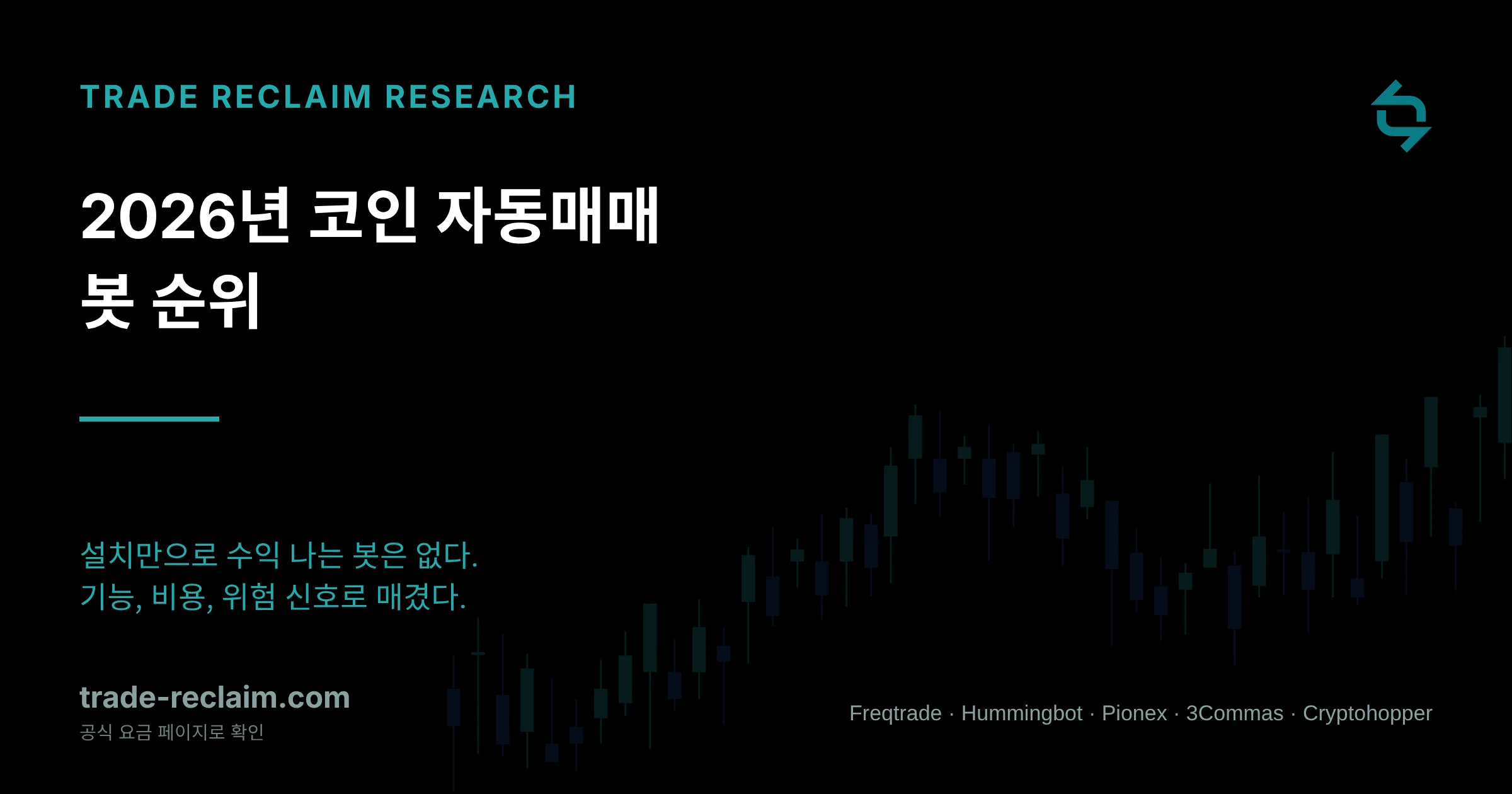 TRADE RECLAIM RESEARCH

2026년 코인 자동매매 봇 순위

설치만으로 수익 나는 봇은 없다.
기능, 비용, 위험 신호로 매겼다.

trade-reclaim.com
공식 요금 페이지로 확인

Freqtrade · Hummingbot · Pionex · 3Commas · Cryptohopper